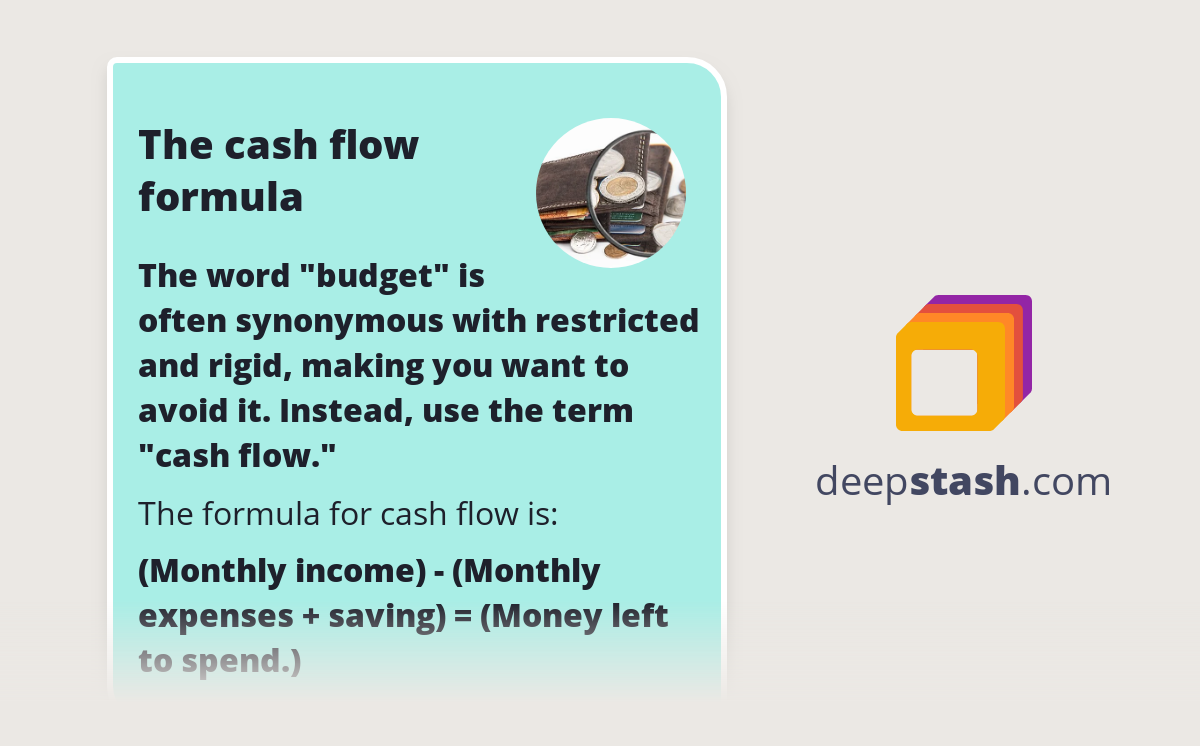 The cash flow formula

The word "budget" is often synonymous with restricted and rigid, making you want to avoid it. Instead, use the term "cash flow."

The formula for cash flow is:

(Monthly income) - (Monthly expenses + saving) = (Money left to spend.)

deepstash.com